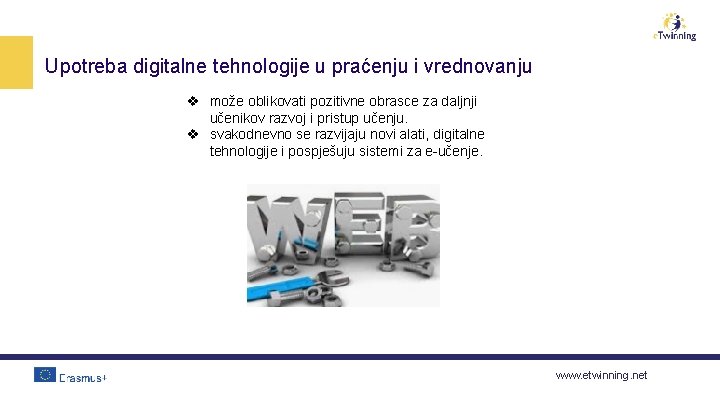 eTwinning

Upotreba digitalne tehnologije u praćenju i vrednovanju

❖ može oblikovati pozitivne obrasce za daljnji učenikov razvoj i pristup učenju.
❖ svakodnevno se razvijaju novi alati, digitalne tehnologije i pospješuju sistemi za e-učenje.

WEB

Erasmus+

www.etwinning.net